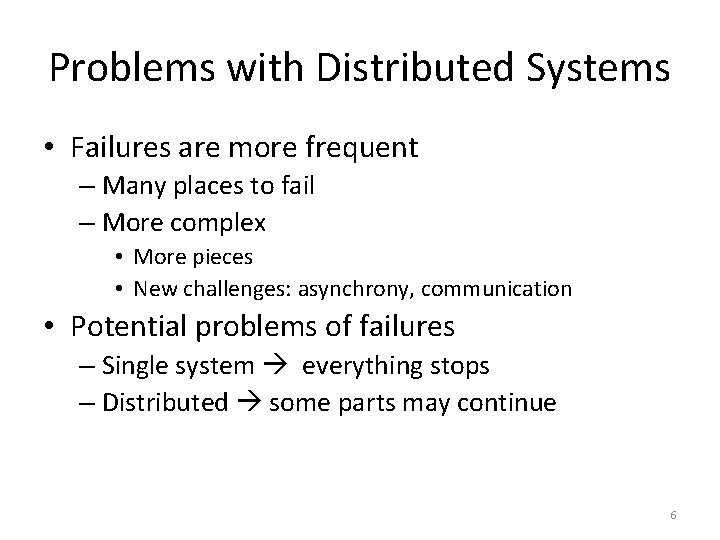 Problems with Distributed Systems

• Failures are more frequent
– Many places to fail
– More complex
• More pieces
• New challenges: asynchrony, communication

• Potential problems of failures
– Single system → everything stops
– Distributed → some parts may continue

6